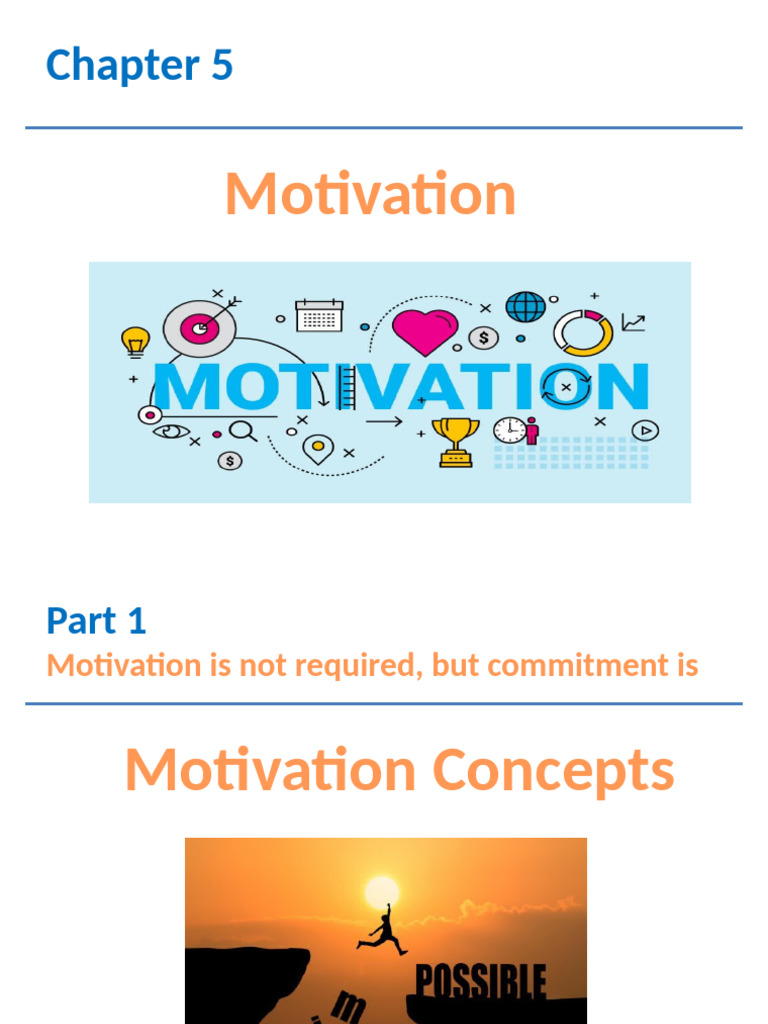 Chapter 5

Motivation

MOTIVATION

Part 1

Motivation is not required, but commitment is

Motivation Concepts

POSSIBLE